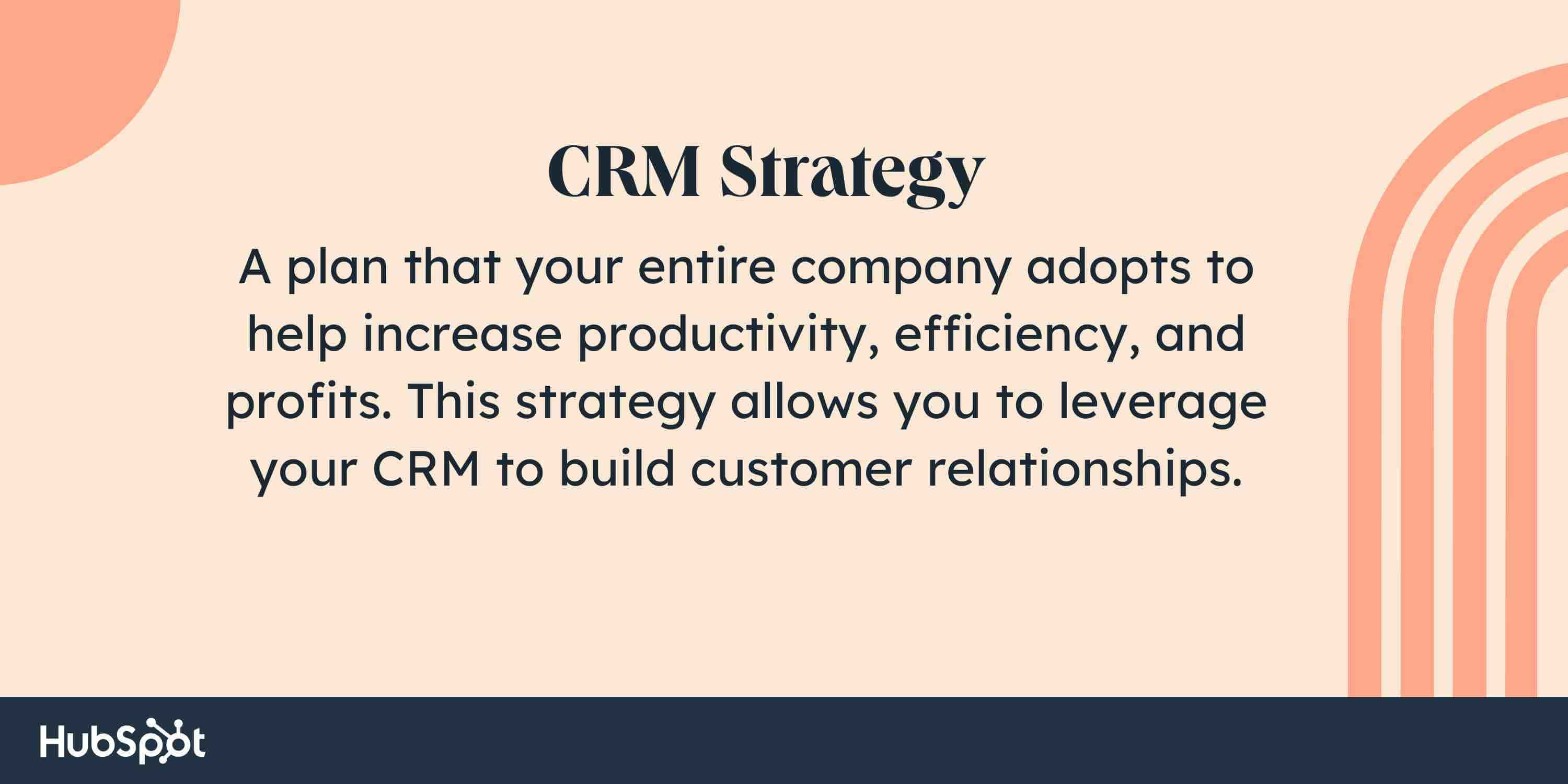 CRM Strategy

A plan that your entire company adopts to help increase productivity, efficiency, and profits. This strategy allows you to leverage your CRM to build customer relationships.

HubSpot